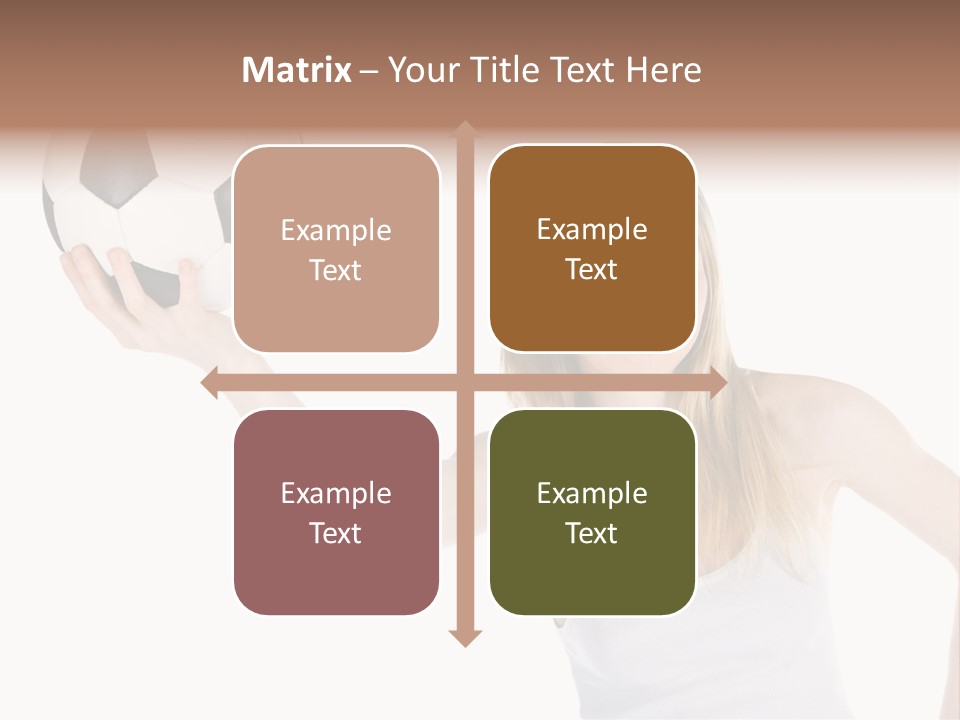 Matrix – Your Title Text Here

Example Text

Example Text

Example Text

Example Text